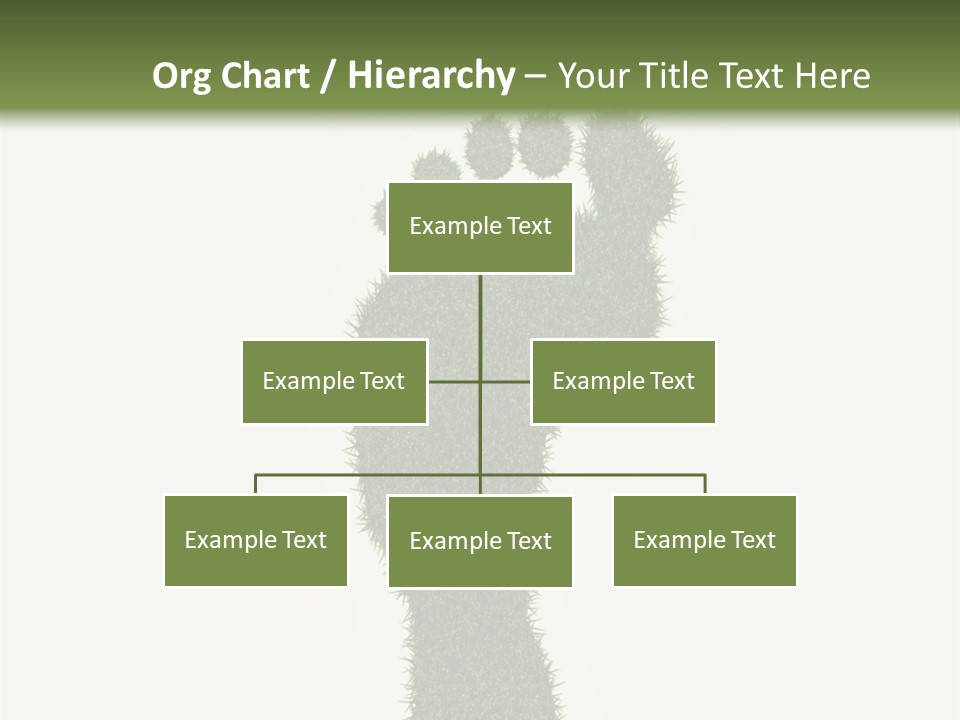 Org Chart / Hierarchy – Your Title Text Here

Example Text

Example Text

Example Text

Example Text

Example Text

Example Text